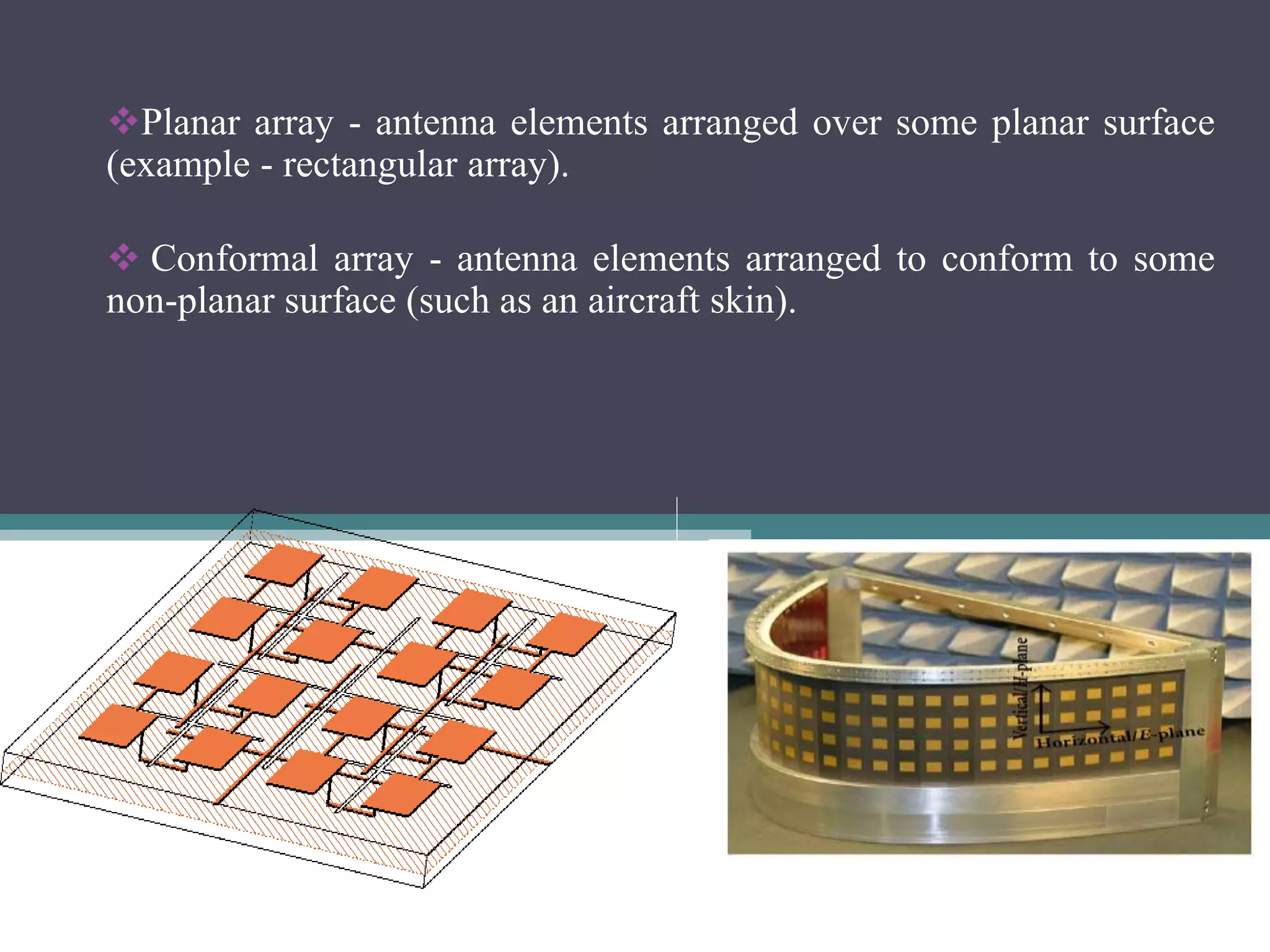 ❖Planar array - antenna elements arranged over some planar surface (example - rectangular array).

❖ Conformal array - antenna elements arranged to conform to some non-planar surface (such as an aircraft skin).

Vertical/H-plane

Horizontal/E-plane